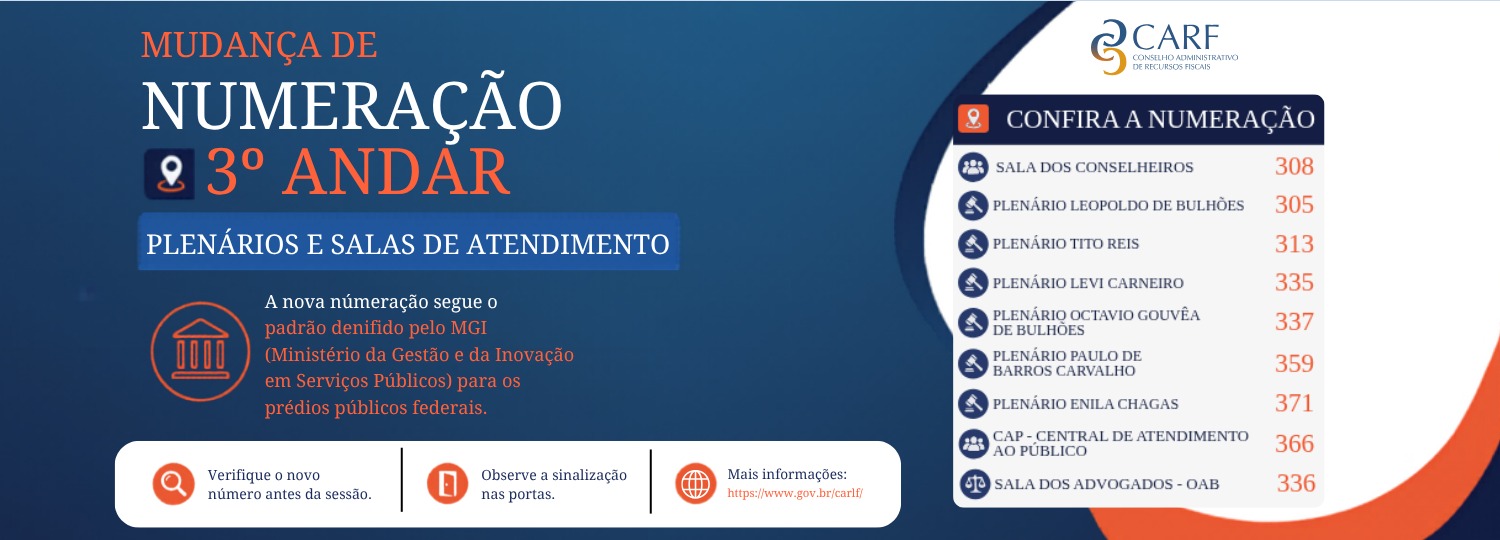 MUDANÇA DE
NUMERAÇÃO
3º ANDAR

PLENÁRIOS E SALAS DE ATENDIMENTO

A nova númeração segue o padrão denifido pelo MGI (Ministério da Gestão e da Inovação em Serviços Públicos) para os prédios públicos federais.

Verifique o novo número antes da sessão.

Observe a sinalização nas portas.

Mais informações:
https://www.gov.br/carlf/

CARF
CONSELHO ADMINISTRATIVO DE RECURSOS FISCAIS

CONFIRA A NUMERAÇÃO

| | |
|---|---|
| SALA DOS CONSELHEIROS | 308 |
| PLENÁRIO LEOPOLDO DE BULHÕES | 305 |
| PLENÁRIO TITO REIS | 313 |
| PLENÁRIO LEVI CARNEIRO | 335 |
| PLENÁRIO OCTAVIO GOUVÊA DE BULHÕES | 337 |
| PLENÁRIO PAULO DE BARROS CARVALHO | 359 |
| PLENÁRIO ENILA CHAGAS | 371 |
| CAP - CENTRAL DE ATENDIMENTO AO PÚBLICO | 366 |
| SALA DOS ADVOGADOS - OAB | 336 |